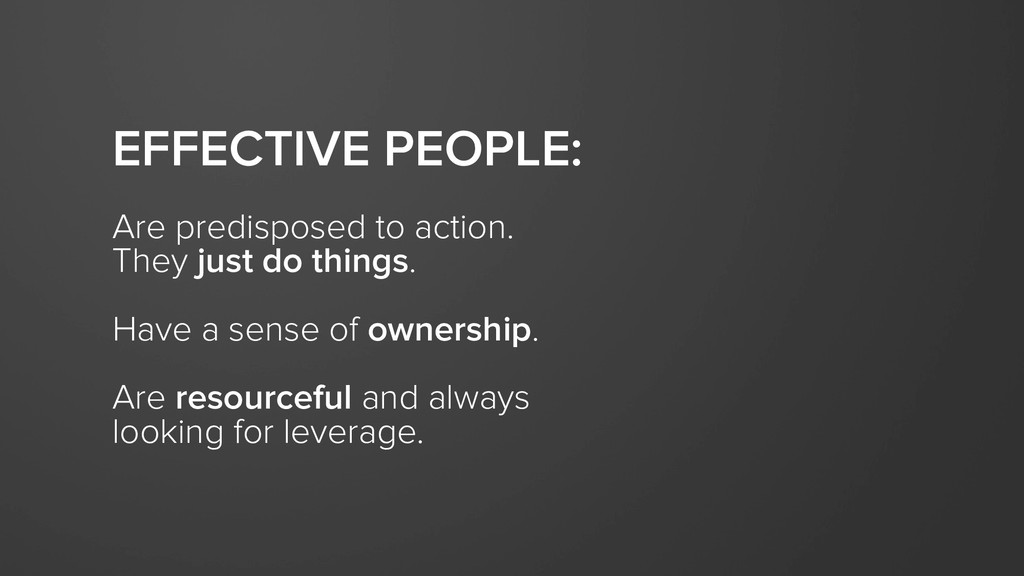 EFFECTIVE PEOPLE:

Are predisposed to action. They just do things.

Have a sense of ownership.

Are resourceful and always looking for leverage.